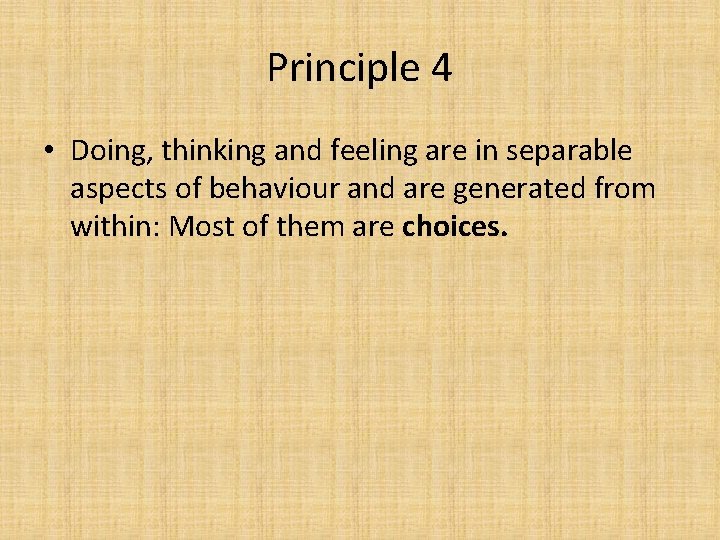 Principle 4

• Doing, thinking and feeling are in separable aspects of behaviour and are generated from within: Most of them are **choices.**